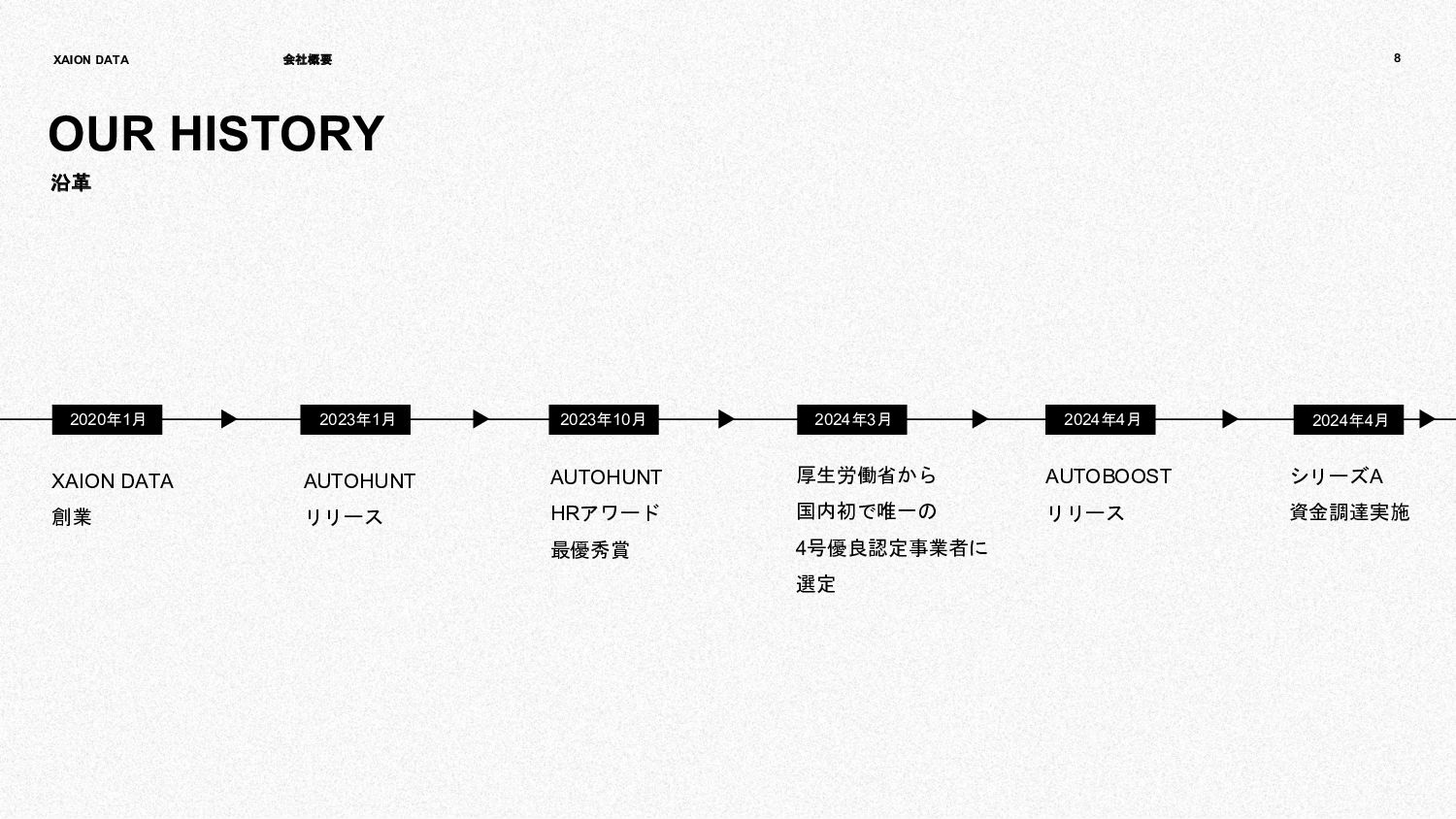 XAION DATA

会社概要

8

OUR HISTORY

沿革

2020年1月

XAION DATA
創業

2023年1月

AUTOHUNT
リリース

2023年10月

AUTOHUNT
HRアワード
最優秀賞

2024年3月

厚生労働省から
国内初で唯一の
4号優良認定事業者に
選定

2024年4月

AUTOBOOST
リリース

2024年4月

シリーズA
資金調達実施